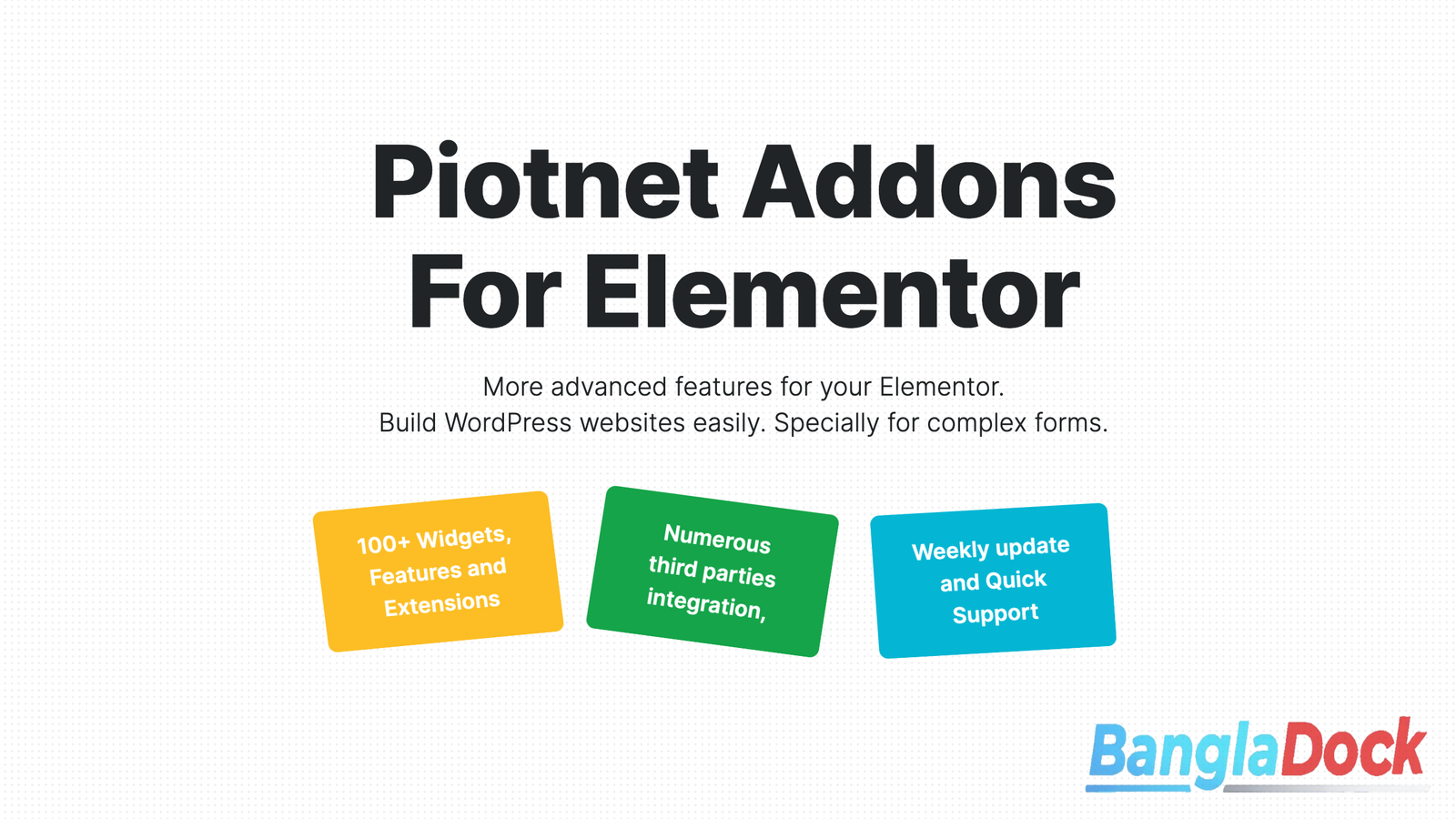 Piotnet Addons For Elementor

More advanced features for your Elementor.
Build WordPress websites easily. Specially for complex forms.

100+ Widgets, Features and Extensions

Numerous third parties integration,

Weekly update and Quick Support

BanglaDock